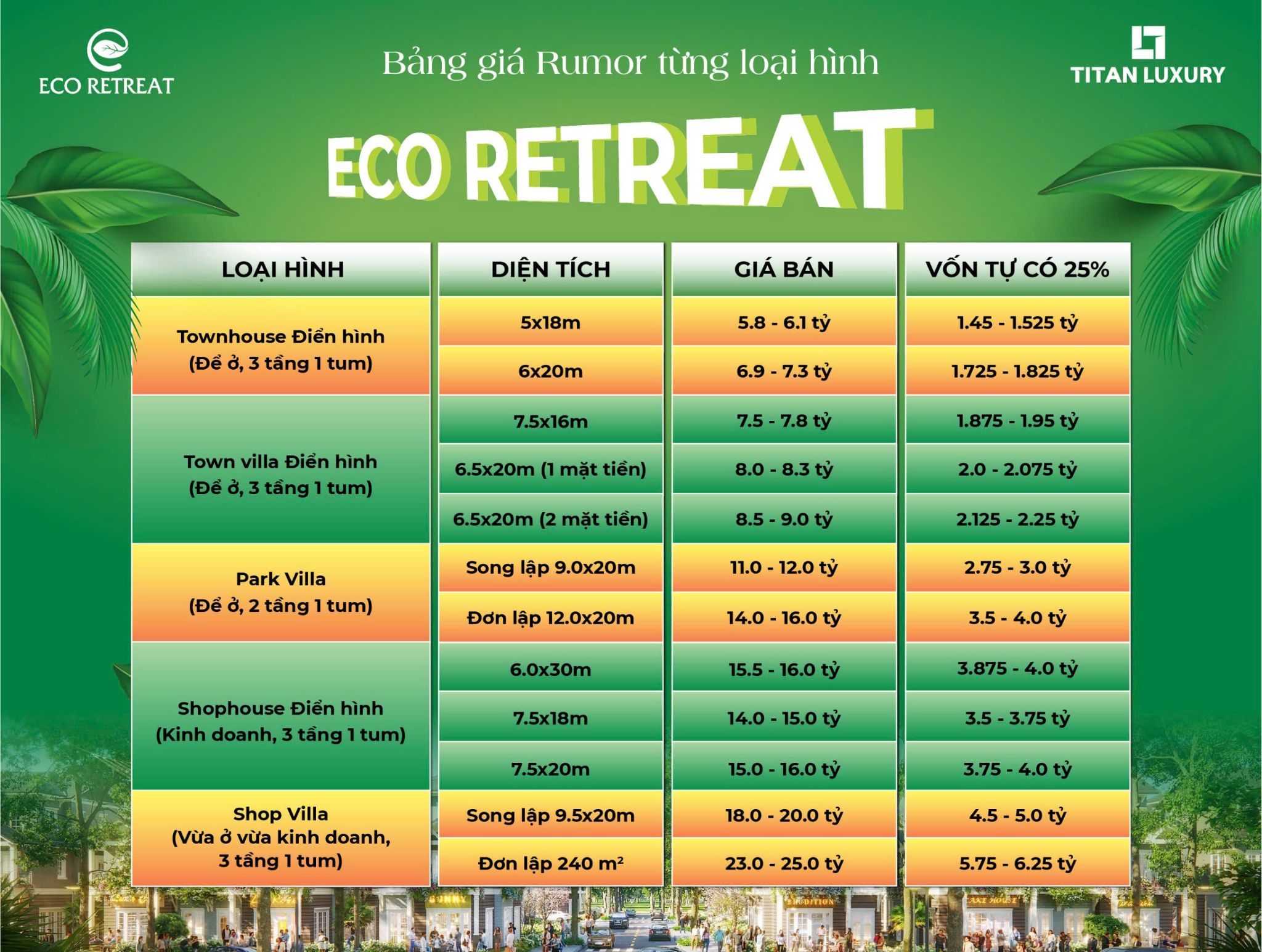 ECO RETREAT

Bảng giá Rumor từng loại hình

TITAN LUXURY

ECO RETREAT

| LOẠI HÌNH | DIỆN TÍCH | GIÁ BÁN | VỐN TỰ CÓ 25% |
|---|---|---|---|
| Townhouse Điển hình (Để ở, 3 tầng 1 tum) | 5x18m | 5.8 - 6.1 tỷ | 1.45 - 1.525 tỷ |
| | 6x20m | 6.9 - 7.3 tỷ | 1.725 - 1.825 tỷ |
| Town villa Điển hình (Để ở, 3 tầng 1 tum) | 7.5x16m | 7.5 - 7.8 tỷ | 1.875 - 1.95 tỷ |
| | 6.5x20m (1 mặt tiền) | 8.0 - 8.3 tỷ | 2.0 - 2.075 tỷ |
| | 6.5x20m (2 mặt tiền) | 8.5 - 9.0 tỷ | 2.125 - 2.25 tỷ |
| Park Villa (Để ở, 2 tầng 1 tum) | Song lập 9.0x20m | 11.0 - 12.0 tỷ | 2.75 - 3.0 tỷ |
| | Đơn lập 12.0x20m | 14.0 - 16.0 tỷ | 3.5 - 4.0 tỷ |
| Shophouse Điển hình (Kinh doanh, 3 tầng 1 tum) | 6.0x30m | 15.5 - 16.0 tỷ | 3.875 - 4.0 tỷ |
| | 7.5x18m | 14.0 - 15.0 tỷ | 3.5 - 3.75 tỷ |
| | 7.5x20m | 15.0 - 16.0 tỷ | 3.75 - 4.0 tỷ |
| Shop Villa (Vừa ở vừa kinh doanh, 3 tầng 1 tum) | Song lập 9.5x20m | 18.0 - 20.0 tỷ | 4.5 - 5.0 tỷ |
| | Đơn lập 240 $m^2$ | 23.0 - 25.0 tỷ | 5.75 - 6.25 tỷ |